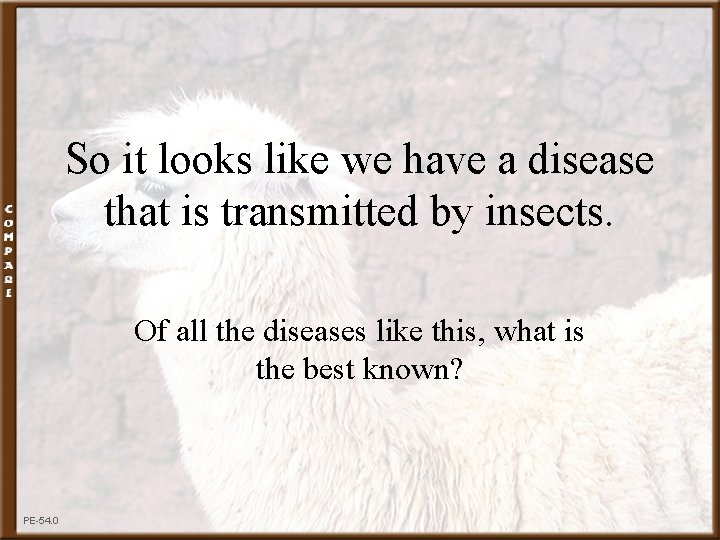 COMPARE

So it looks like we have a disease that is transmitted by insects.

Of all the diseases like this, what is the best known?

PE-54.0